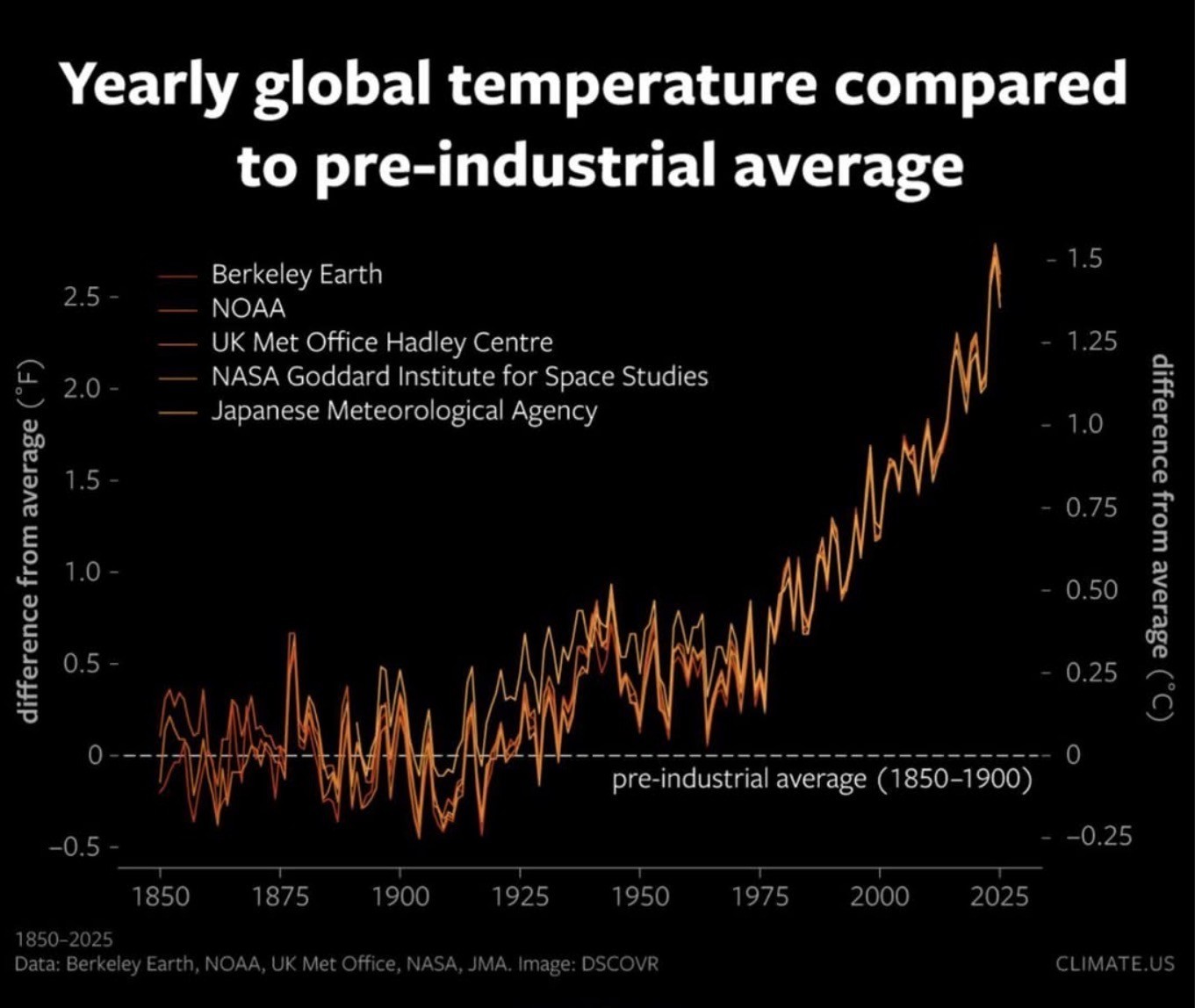 Yearly global temperature compared to pre-industrial average

Berkeley Earth
NOAA
UK Met Office Hadley Centre
NASA Goddard Institute for Space Studies
Japanese Meteorological Agency

difference from average (°F)

2.5
2.0
1.5
1.0
0.5
0
−0.5

difference from average (°C)

1.5
1.25
1.0
0.75
0.50
0.25
0
−0.25

pre-industrial average (1850–1900)

1850
1875
1900
1925
1950
1975
2000
2025

1850–2025
Data: Berkeley Earth, NOAA, UK Met Office, NASA, JMA. Image: DSCOVR

CLIMATE.US